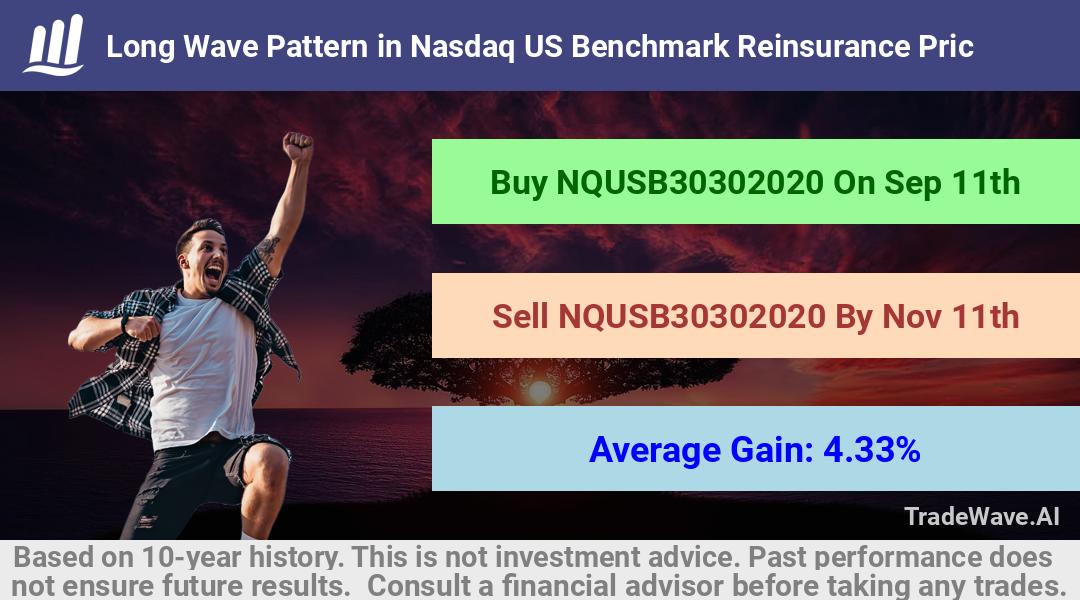 Long Wave Pattern in Nasdaq US Benchmark Reinsurance Pric

Buy NQUSB30302020 On Sep 11th

Sell NQUSB30302020 By Nov 11th

Average Gain: 4.33%

TradeWave.AI

Based on 10-year history. This is not investment advice. Past performance does not ensure future results. Consult a financial advisor before taking any trades.